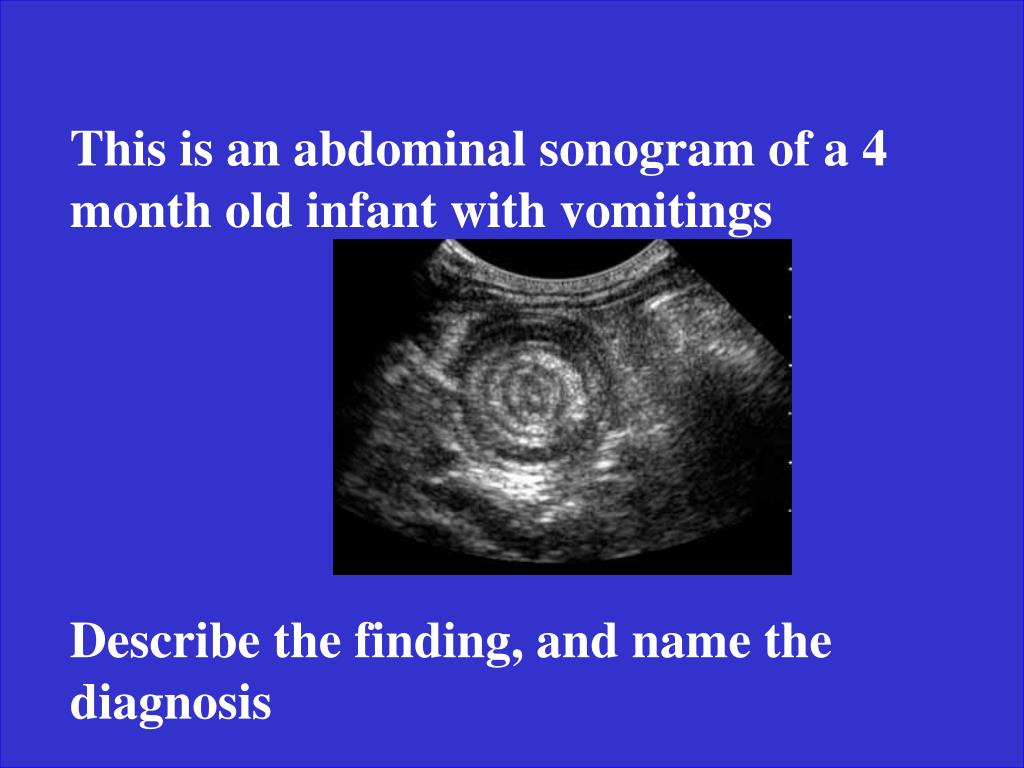 This is an abdominal sonogram of a 4 month old infant with vomitings

Describe the finding, and name the diagnosis